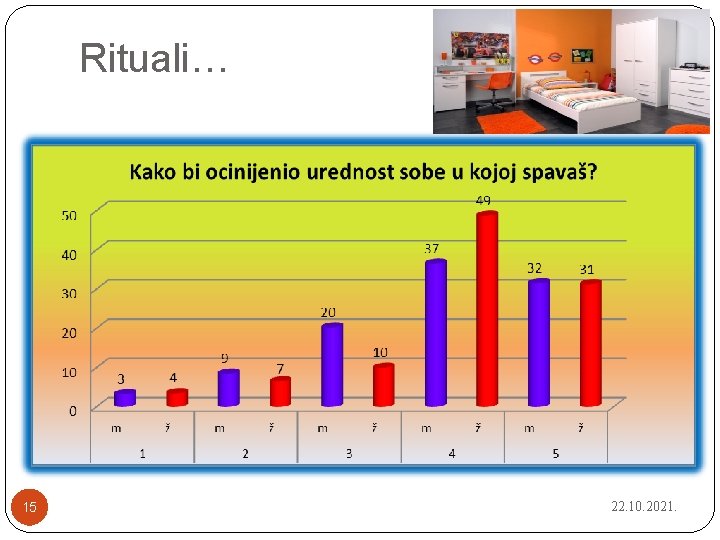 Rituali…

Kako bi ocinijenio urednost sobe u kojoj spavaš?

50
40
30
20
10
0

3 4 9 7 20 10 37 49 32 31

| m | ž | m | ž | m | ž | m | ž | m | ž |
|---|---|---|---|---|---|---|---|---|---|
| 1 | | 2 | | 3 | | 4 | | 5 | |

15

22.10.2021.